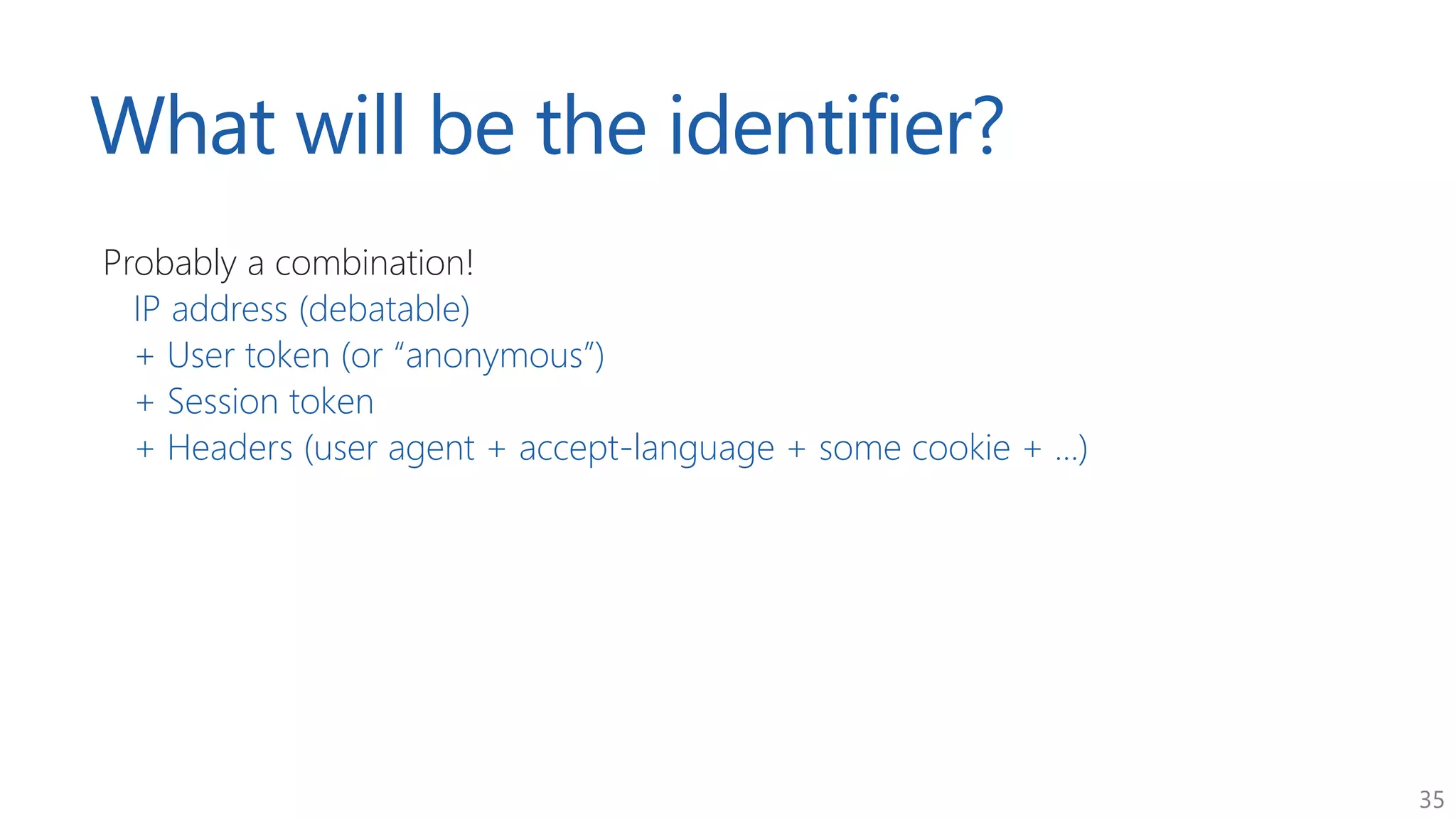 What will be the identifier?

Probably a combination!
IP address (debatable)
+ User token (or “anonymous”)
+ Session token
+ Headers (user agent + accept-language + some cookie + ...)

35